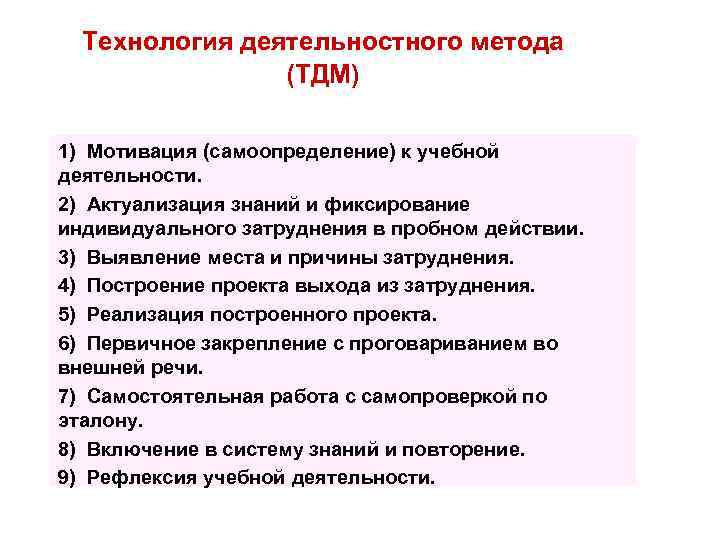 Технология деятельностного метода (ТДМ)

1) Мотивация (самоопределение) к учебной деятельности.

2) Актуализация знаний и фиксирование индивидуального затруднения в пробном действии.

3) Выявление места и причины затруднения.

4) Построение проекта выхода из затруднения.

5) Реализация построенного проекта.

6) Первичное закрепление с проговариванием во внешней речи.

7) Самостоятельная работа с самопроверкой по эталону.

8) Включение в систему знаний и повторение.

9) Рефлексия учебной деятельности.